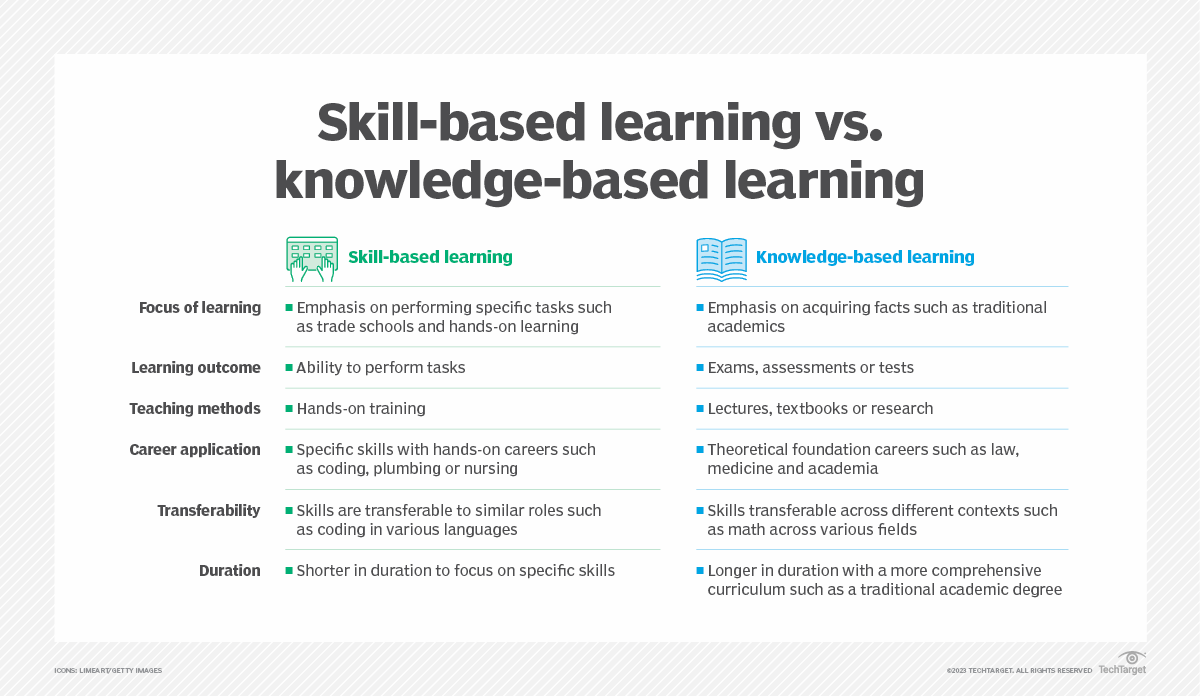 Skill-based learning vs. knowledge-based learning

|  | Skill-based learning | Knowledge-based learning |
|---|---|---|
| Focus of learning | Emphasis on performing specific tasks such as trade schools and hands-on learning | Emphasis on acquiring facts such as traditional academics |
| Learning outcome | Ability to perform tasks | Exams, assessments or tests |
| Teaching methods | Hands-on training | Lectures, textbooks or research |
| Career application | Specific skills with hands-on careers such as coding, plumbing or nursing | Theoretical foundation careers such as law, medicine and academia |
| Transferability | Skills are transferable to similar roles such as coding in various languages | Skills transferable across different contexts such as math across various fields |
| Duration | Shorter in duration to focus on specific skills | Longer in duration with a more comprehensive curriculum such as a traditional academic degree |

ICONS: LIMEART/GETTY IMAGES

©2023 TECHTARGET. ALL RIGHTS RESERVED TechTarget